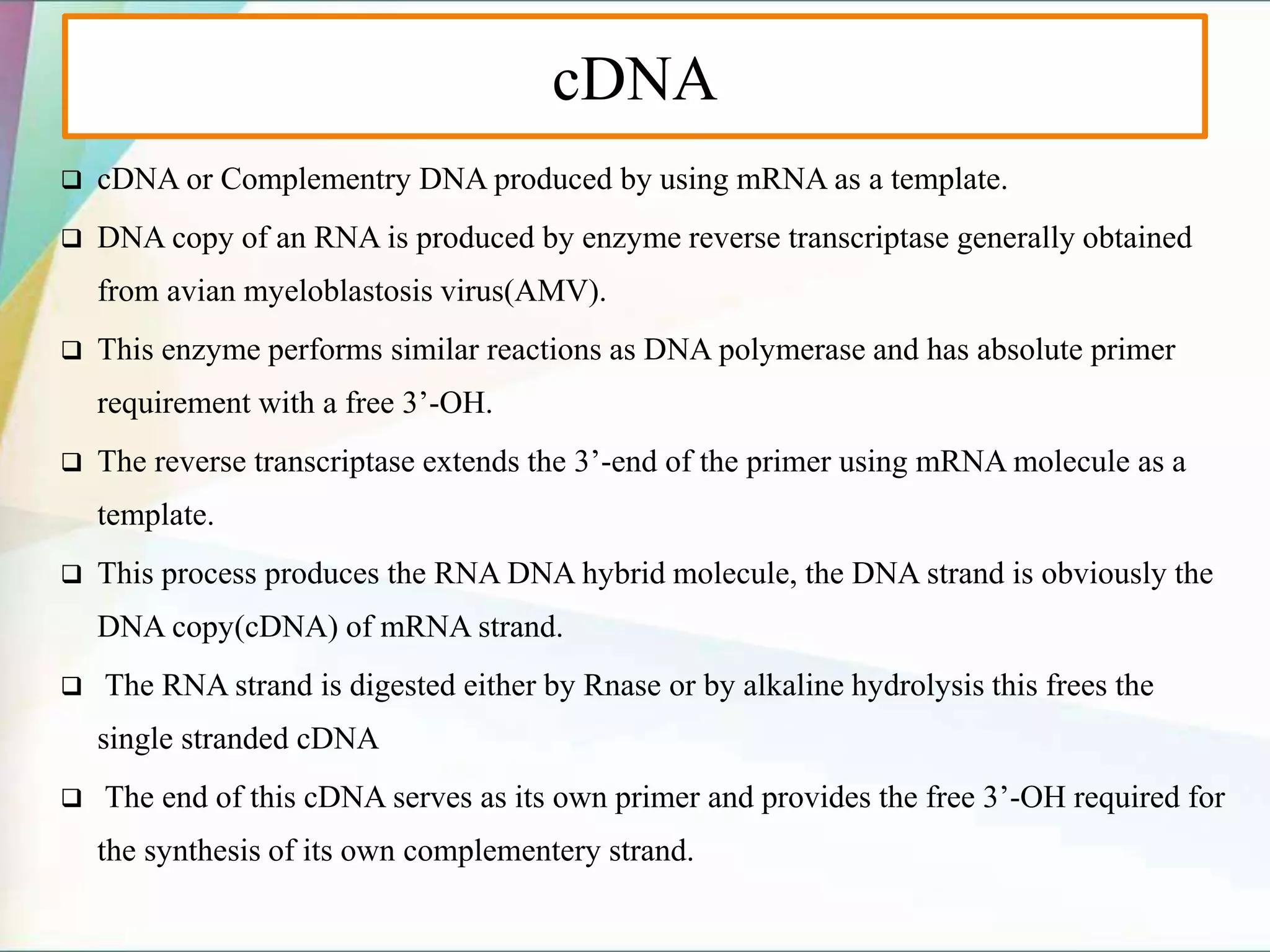 cDNA

❑ cDNA or Complementry DNA produced by using mRNA as a template.

❑ DNA copy of an RNA is produced by enzyme reverse transcriptase generally obtained from avian myeloblastosis virus(AMV).

❑ This enzyme performs similar reactions as DNA polymerase and has absolute primer requirement with a free 3’-OH.

❑ The reverse transcriptase extends the 3’-end of the primer using mRNA molecule as a template.

❑ This process produces the RNA DNA hybrid molecule, the DNA strand is obviously the DNA copy(cDNA) of mRNA strand.

❑ The RNA strand is digested either by Rnase or by alkaline hydrolysis this frees the single stranded cDNA

❑ The end of this cDNA serves as its own primer and provides the free 3’-OH required for the synthesis of its own complementery strand.